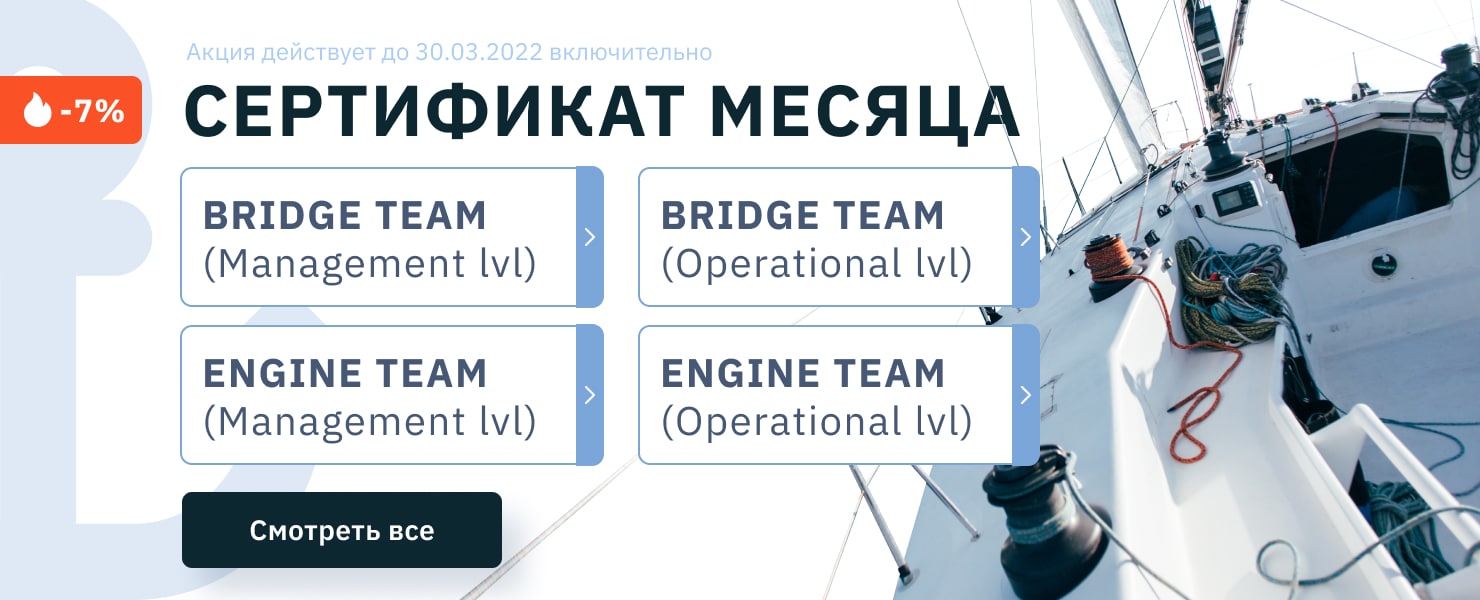 Акция действует до 30.03.2022 включительно

-7%

СЕРТИФИКАТ МЕСЯЦА

BRIDGE TEAM
(Management lvl)

BRIDGE TEAM
(Operational lvl)

ENGINE TEAM
(Management lvl)

ENGINE TEAM
(Operational lvl)

Смотреть все